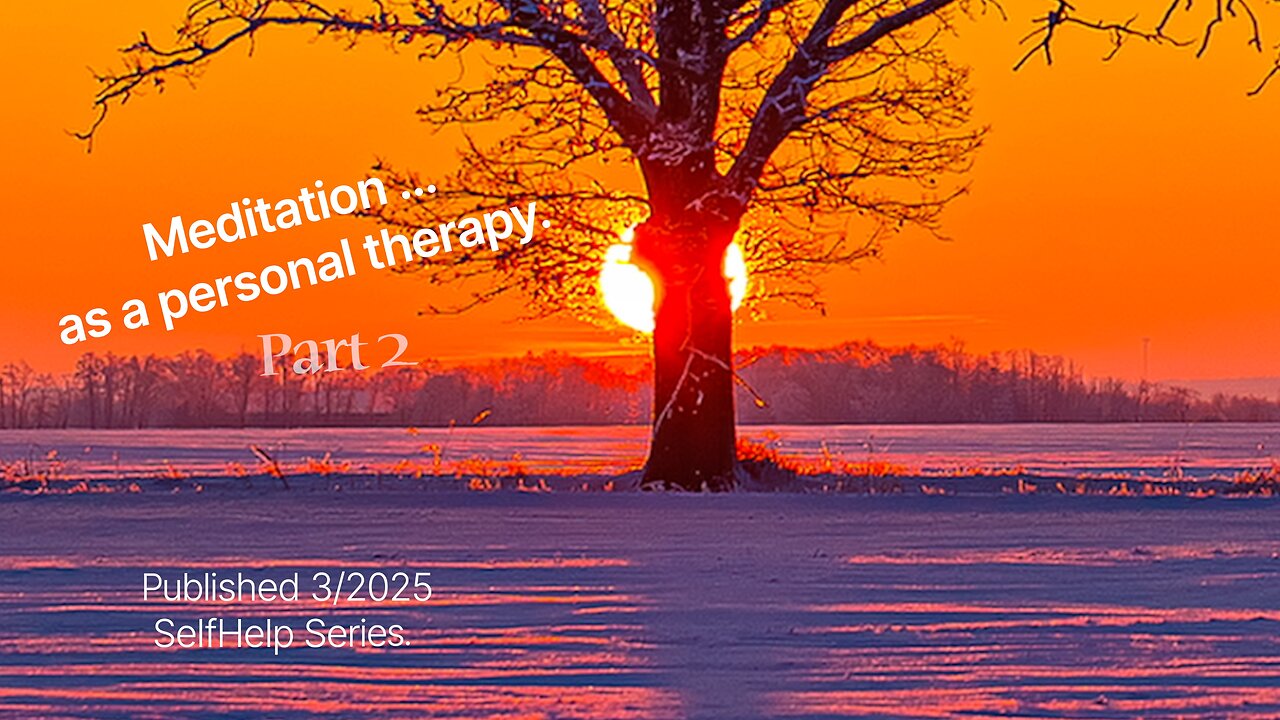 Meditation ...
as a personal therapy.

Part 2

Published 3/2025
SelfHelp Series.